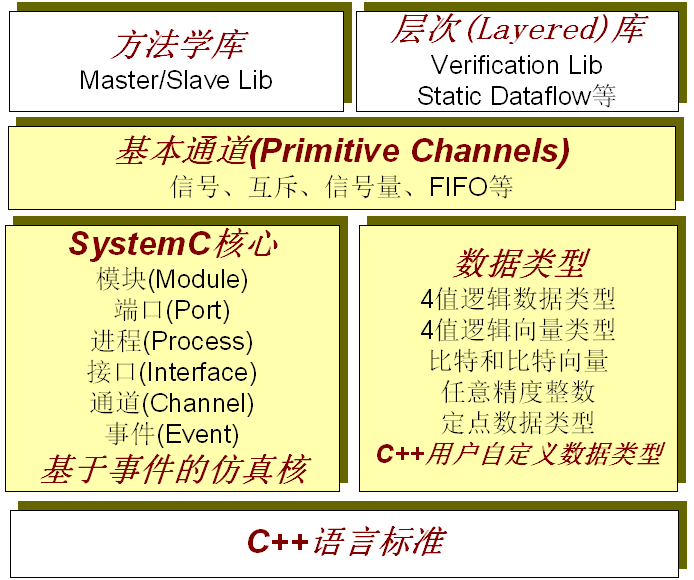 方法学库
Master/Slave Lib

层次(Layered)库
Verification Lib
Static Dataflow等

基本通道(Primitive Channels)
信号、互斥、信号量、FIFO等

SystemC核心
模块(Module)
端口(Port)
进程(Process)
接口(Interface)
通道(Channel)
事件(Event)
基于事件的仿真核

数据类型
4值逻辑数据类型
4值逻辑向量类型
比特和比特向量
任意精度整数
定点数据类型
C++用户自定义数据类型

C++语言标准